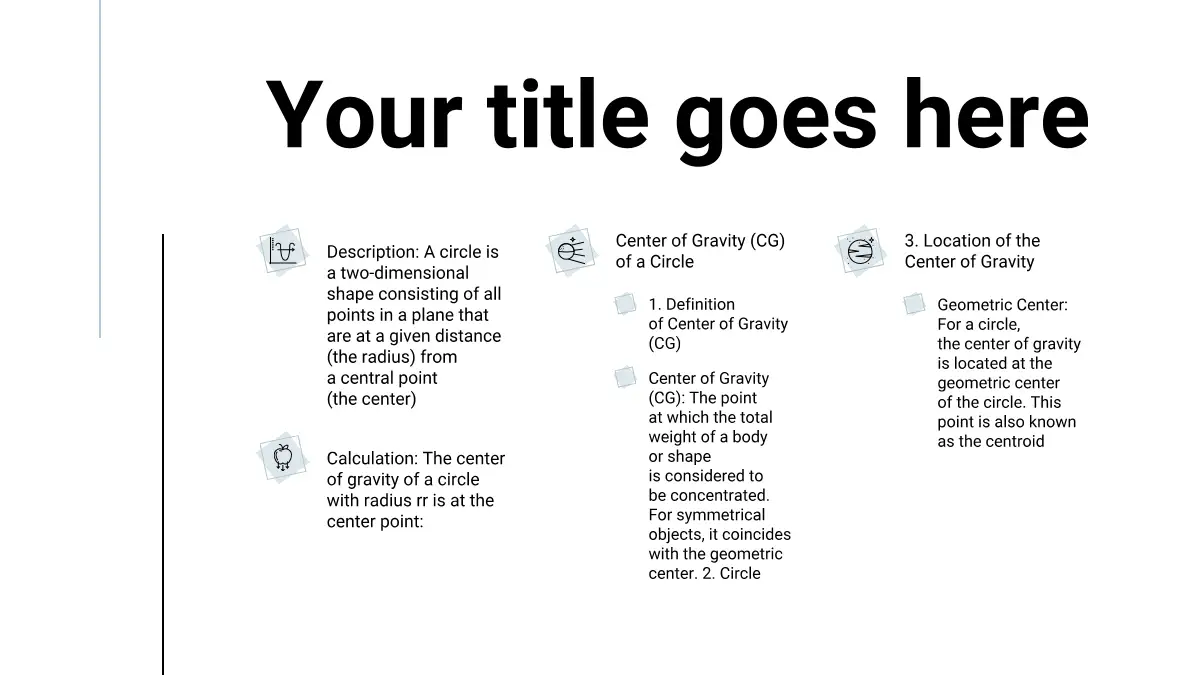 Your title goes here

Description: A circle is a two-dimensional shape consisting of all points in a plane that are at a given distance (the radius) from a central point (the center)

Calculation: The center of gravity of a circle with radius rr is at the center point:

Center of Gravity (CG) of a Circle

1. Definition of Center of Gravity (CG)

Center of Gravity (CG): The point at which the total weight of a body or shape is considered to be concentrated. For symmetrical objects, it coincides with the geometric center. 2. Circle

3. Location of the Center of Gravity

Geometric Center: For a circle, the center of gravity is located at the geometric center of the circle. This point is also known as the centroid